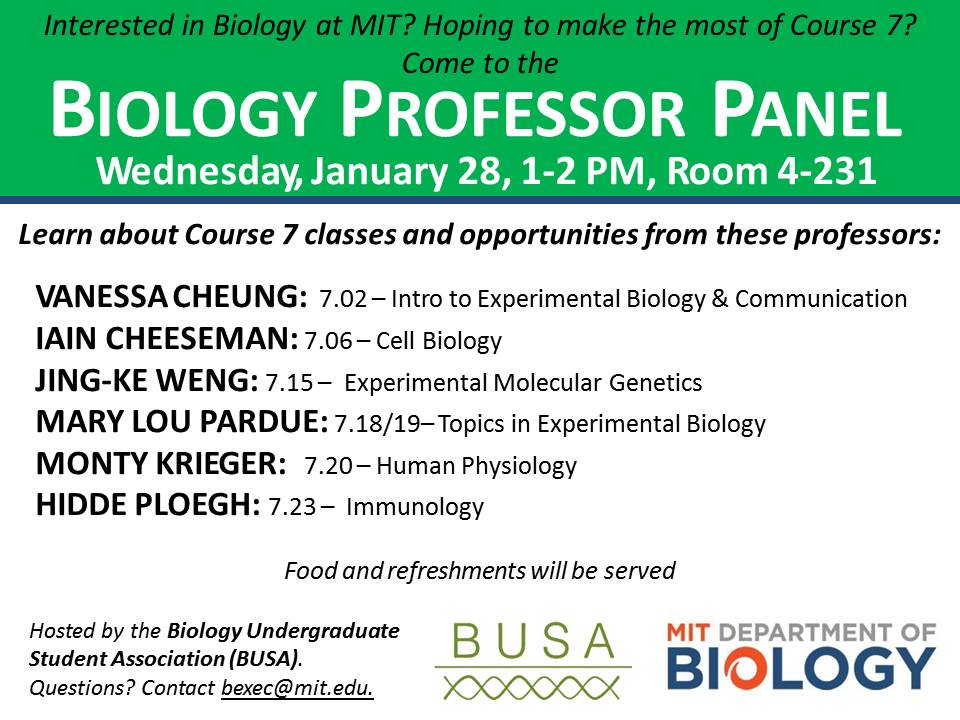 Interested in Biology at MIT? Hoping to make the most of Course 7?
Come to the

BIOLOGY PROFESSOR PANEL

Wednesday, January 28, 1-2 PM, Room 4-231

Learn about Course 7 classes and opportunities from these professors:

VANESSA CHEUNG: 7.02 – Intro to Experimental Biology & Communication
IAIN CHEESEMAN: 7.06 – Cell Biology
JING-KE WENG: 7.15 – Experimental Molecular Genetics
MARY LOU PARDUE: 7.18/19– Topics in Experimental Biology
MONTY KRIEGER: 7.20 – Human Physiology
HIDDE PLOEGH: 7.23 – Immunology

Food and refreshments will be served

Hosted by the Biology Undergraduate Student Association (BUSA). Questions? Contact bexec@mit.edu.

BUSA

MIT DEPARTMENT OF BIOLOGY